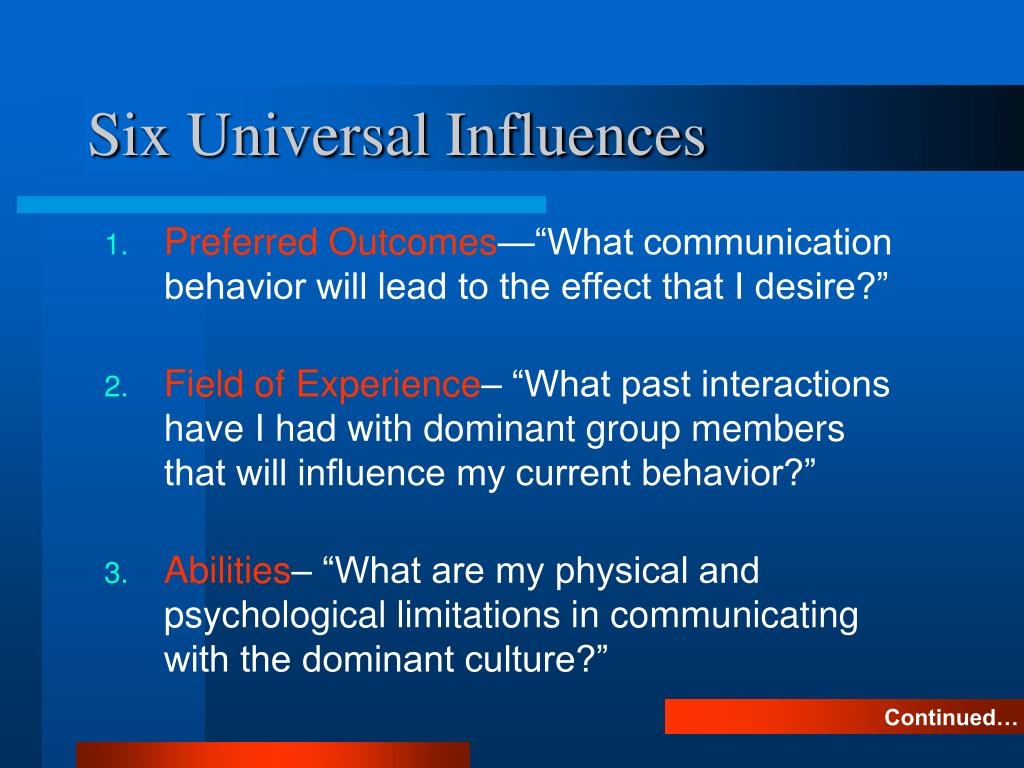 Six Universal Influences

1. Preferred Outcomes—“What communication behavior will lead to the effect that I desire?”

2. Field of Experience– “What past interactions have I had with dominant group members that will influence my current behavior?”

3. Abilities– “What are my physical and psychological limitations in communicating with the dominant culture?”

Continued…